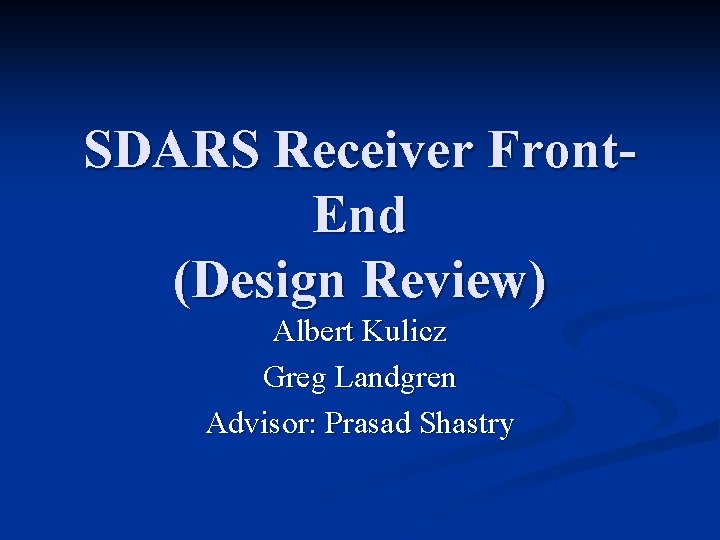 SDARS Receiver Front-End
(Design Review)

Albert Kulicz
Greg Landgren
Advisor: Prasad Shastry